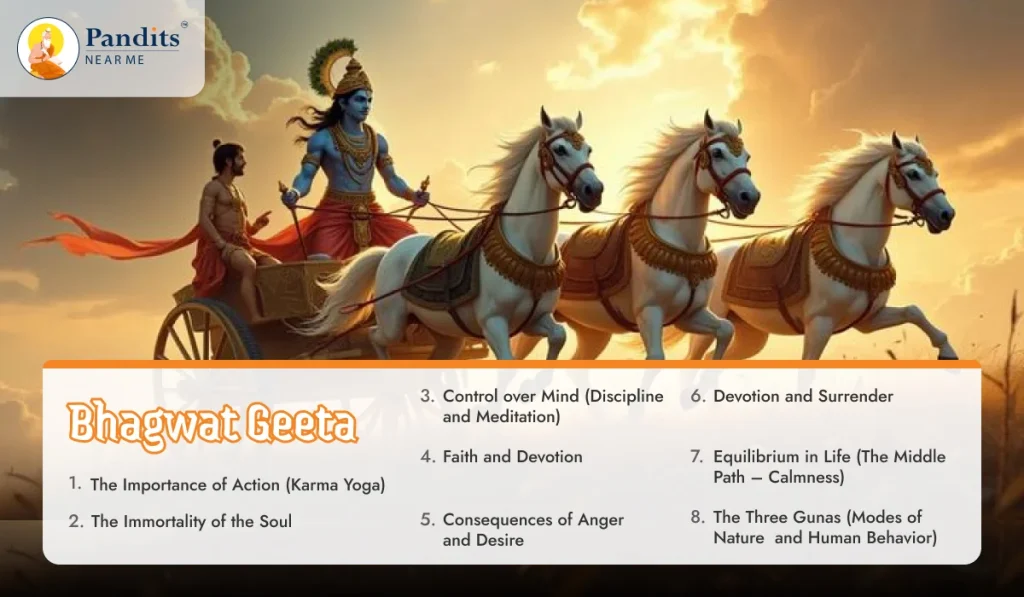 Pandits®
NEAR ME

Bhagwat Geeta

1. The Importance of Action (Karma Yoga)

2. The Immortality of the Soul

3. Control over Mind (Discipline and Meditation)

4. Faith and Devotion

5. Consequences of Anger and Desire

6. Devotion and Surrender

7. Equilibrium in Life (The Middle Path – Calmness)

8. The Three Gunas (Modes of Nature and Human Behavior)